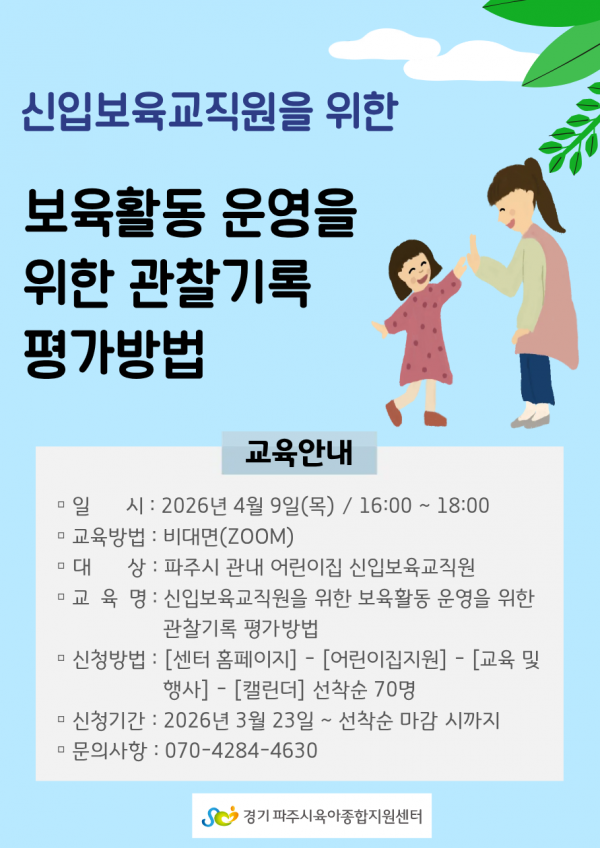 신입보육교직원을 위한

보육활동 운영을 위한 관찰기록 평가방법

교육안내

▫ 일　　시 : 2026년 4월 9일(목) / 16:00 ~ 18:00
▫ 교육방법 : 비대면(ZOOM)
▫ 대　　상 : 파주시 관내 어린이집 신입보육교직원
▫ 교 육 명 : 신입보육교직원을 위한 보육활동 운영을 위한 관찰기록 평가방법
▫ 신청방법 : [센터 홈페이지] - [어린이집지원] - [교육 및 행사] - [캘린더] 선착순 70명
▫ 신청기간 : 2026년 3월 23일 ~ 선착순 마감 시까지
▫ 문의사항 : 070-4284-4630

경기 파주시육아종합지원센터